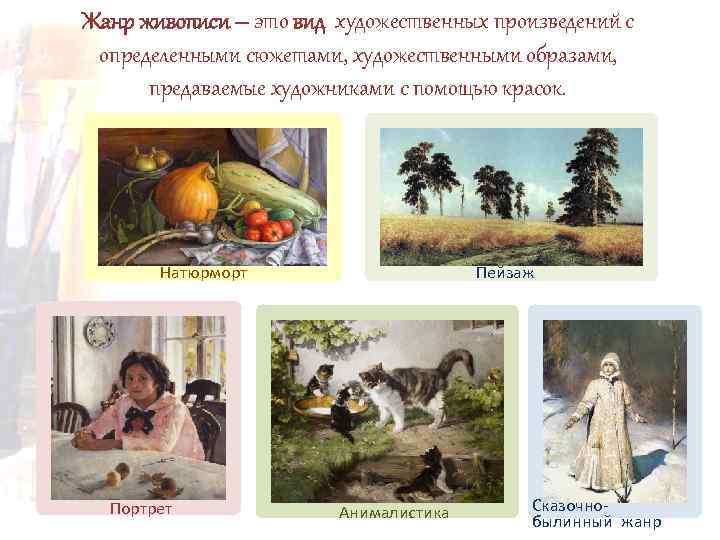 Жанр живописи – это вид художественных произведений с определенными сюжетами, художественными образами, предаваемые художниками с помощью красок.

Натюрморт

Пейзаж

Портрет

Анималистика

Сказочно-былинный жанр